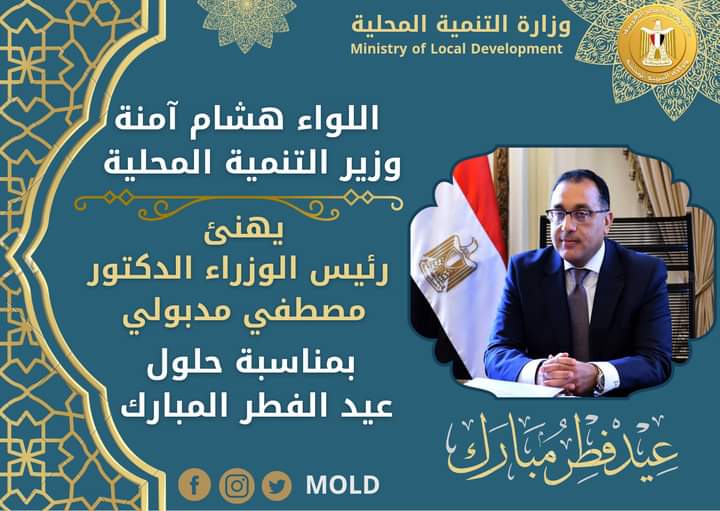 وزارة التنمية المحلية
Ministry of Local Development

اللواء هشام آمنة
وزير التنمية المحلية

يهنئ
رئيس الوزراء الدكتور
مصطفي مدبولي

بمناسبة حلول
عيد الفطر المبارك

عيد فطر مبارك

MOLD